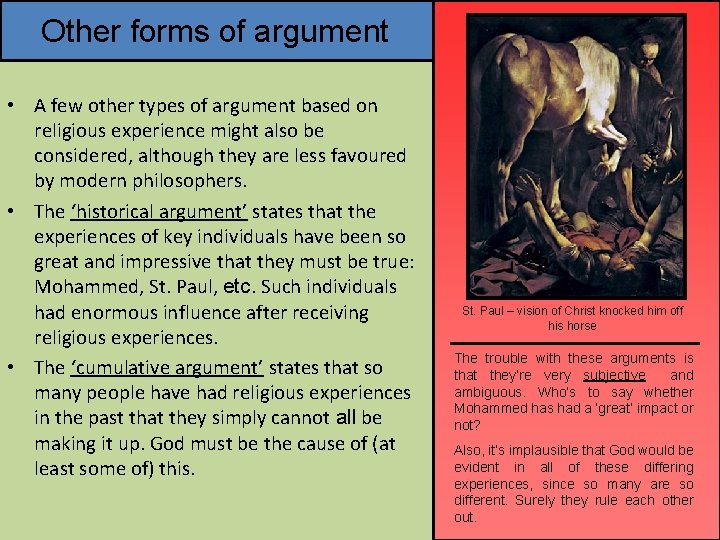 Other forms of argument

• A few other types of argument based on religious experience might also be considered, although they are less favoured by modern philosophers.

• The 'historical argument' states that the experiences of key individuals have been so great and impressive that they must be true: Mohammed, St. Paul, etc. Such individuals had enormous influence after receiving religious experiences.

• The 'cumulative argument' states that so many people have had religious experiences in the past that they simply cannot all be making it up. God must be the cause of (at least some of) this.

St. Paul – vision of Christ knocked him off his horse

The trouble with these arguments is that they're very subjective and ambiguous. Who's to say whether Mohammed has had a 'great' impact or not?

Also, it's implausible that God would be evident in all of these differing experiences, since so many are so different. Surely they rule each other out.